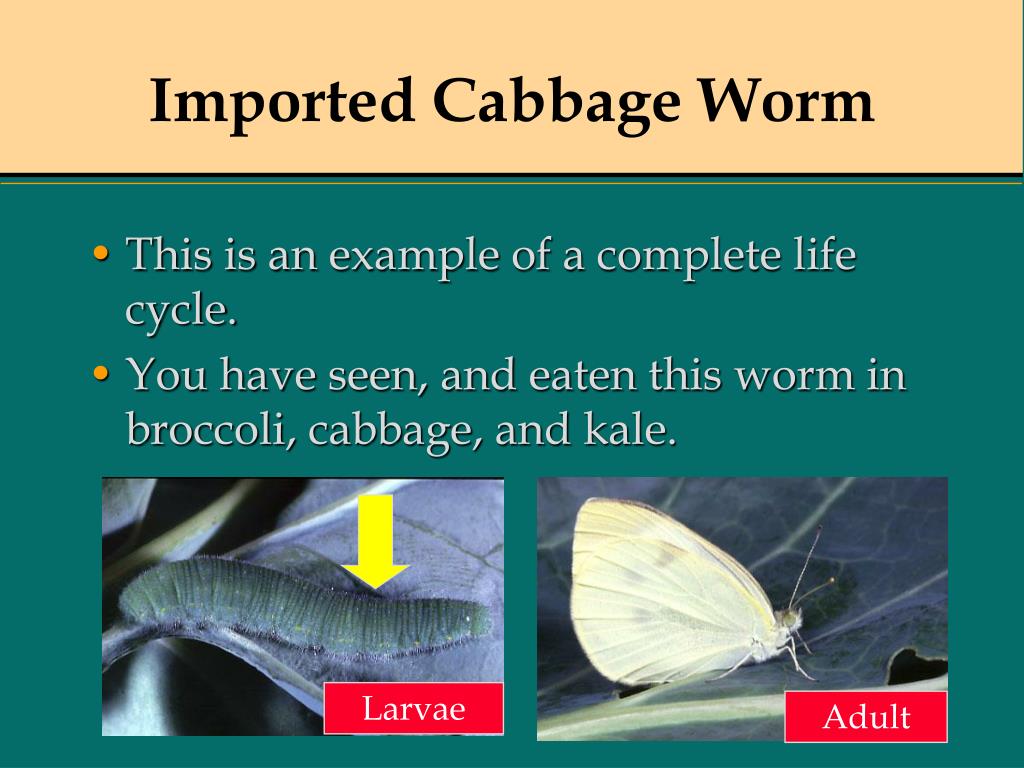 Imported Cabbage Worm

• This is an example of a complete life cycle.
• You have seen, and eaten this worm in broccoli, cabbage, and kale.

Larvae

Adult